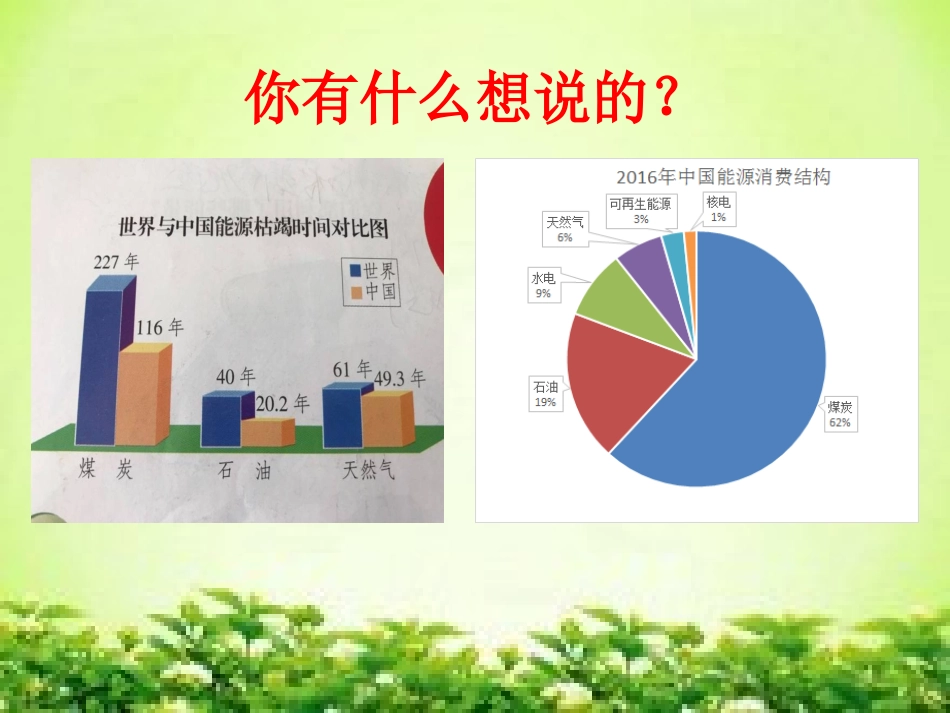 你有什么想说的？

世界与中国能源枯竭时间对比图

世界
中国

227 年
116 年
40 年
20.2 年
61 年
49.3 年

煤　炭
石　油
天然气

2016年中国能源消费结构

核电
1%
可再生能源
3%
天然气
6%
水电
9%
石油
19%
煤炭
62%